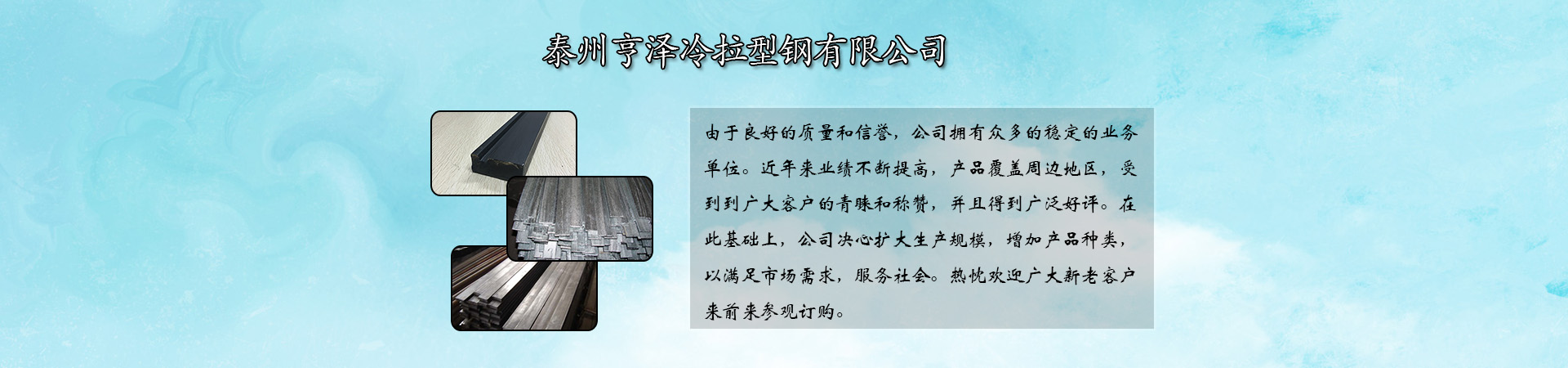 泰州亨泽冷拉型钢有限公司

由于良好的质量和信誉，公司拥有众多的稳定的业务单位。近年来业绩不断提高，产品覆盖周边地区，受到到广大客户的青睐和称赞，并且得到广泛好评。在此基础上，公司决心扩大生产规模，增加产品种类，以满足市场需求，服务社会。热忱欢迎广大新老客户来前来参观订购。